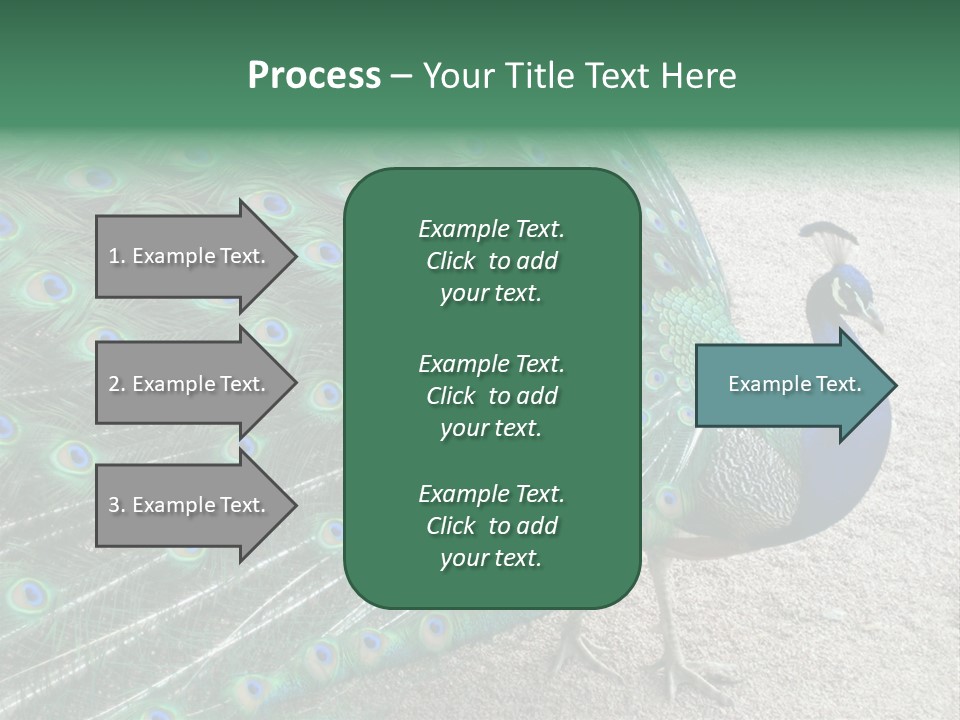 Process – Your Title Text Here

1. Example Text.

2. Example Text.

3. Example Text.

Example Text. Click to add your text.

Example Text. Click to add your text.

Example Text. Click to add your text.

Example Text.